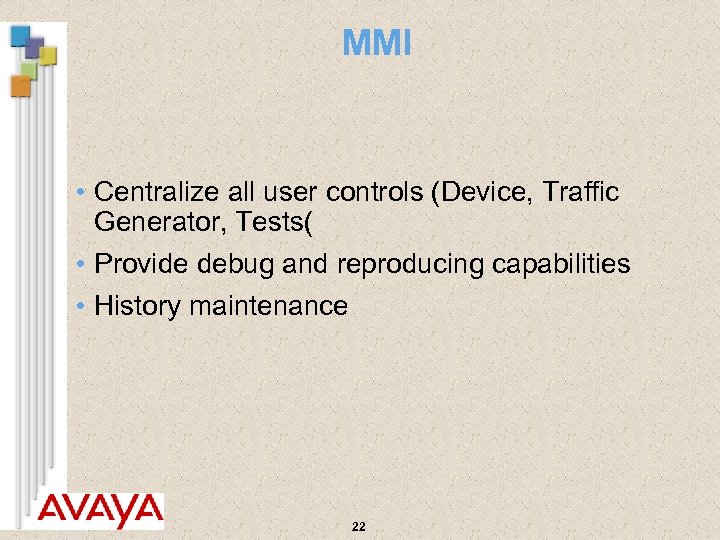 MMI

• Centralize all user controls (Device, Traffic Generator, Tests(
• Provide debug and reproducing capabilities
• History maintenance

AVAYA

22